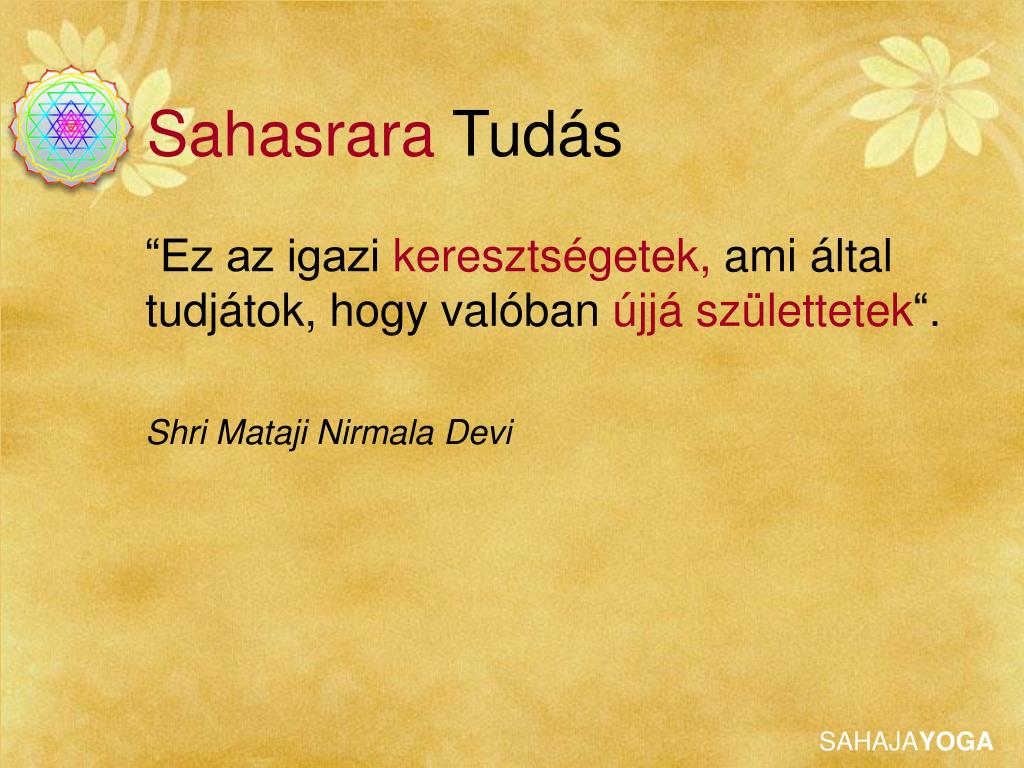 Sahasrara Tudás

“Ez az igazi keresztségetek, ami által tudjátok, hogy valóban újjá születtetek“.

Shri Mataji Nirmala Devi

SAHAJAYOGA